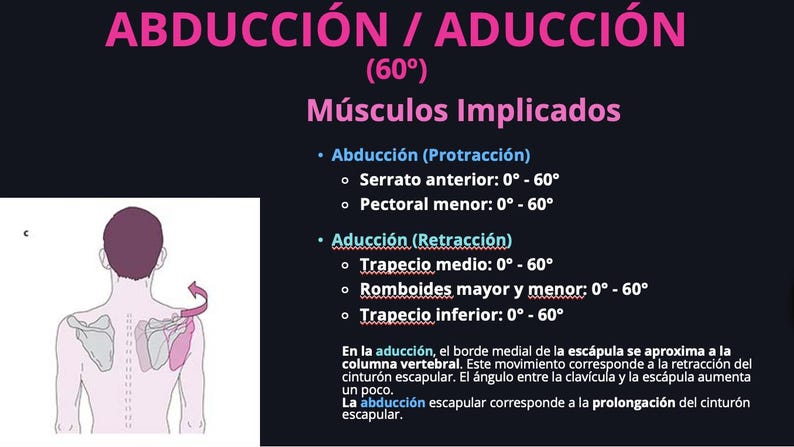 ABDUCCIÓN / ADUCCIÓN
(60º)

Músculos Implicados

• Abducción (Protracción)
 ○ Serrato anterior: 0° - 60°
 ○ Pectoral menor: 0° - 60°

• Aducción (Retracción)
 ○ Trapecio medio: 0° - 60°
 ○ Romboides mayor y menor: 0° - 60°
 ○ Trapecio inferior: 0° - 60°

En la aducción, el borde medial de la escápula se aproxima a la columna vertebral. Este movimiento corresponde a la retracción del cinturón escapular. El ángulo entre la clavícula y la escápula aumenta un poco.
La abducción escapular corresponde a la prolongación del cinturón escapular.

c